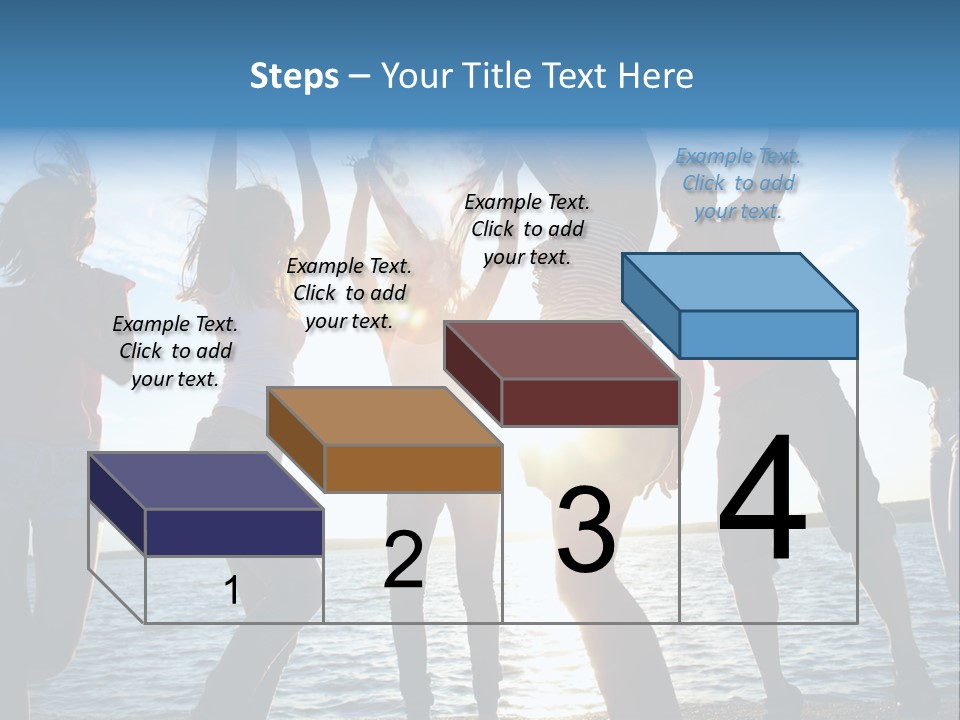 Steps – Your Title Text Here

Example Text. Click to add your text.

Example Text. Click to add your text.

Example Text. Click to add your text.

Example Text. Click to add your text.

1

2

3

4